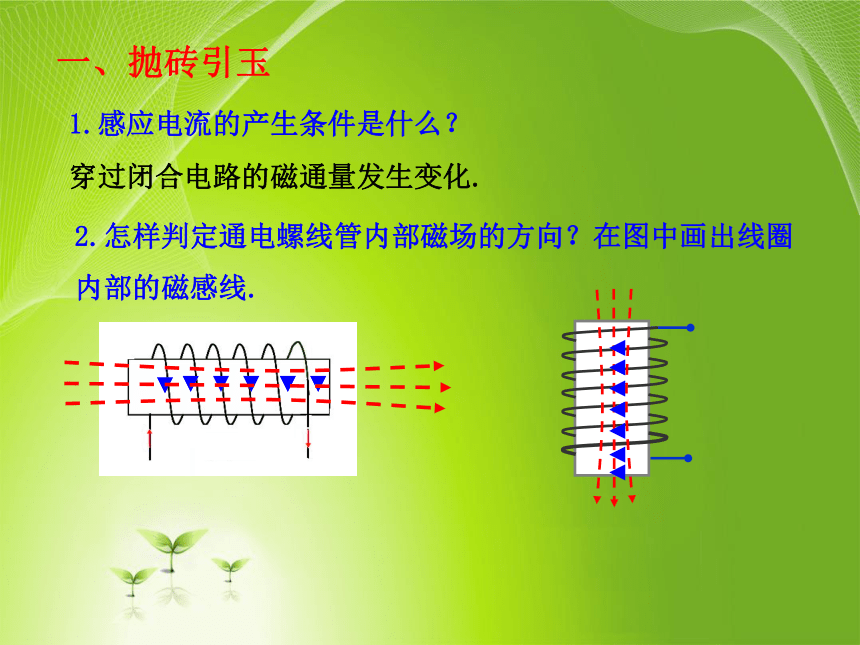 一、抛砖引玉

1.感应电流的产生条件是什么？

穿过闭合电路的磁通量发生变化.

2.怎样判定通电螺线管内部磁场的方向？在图中画出线圈内部的磁感线.